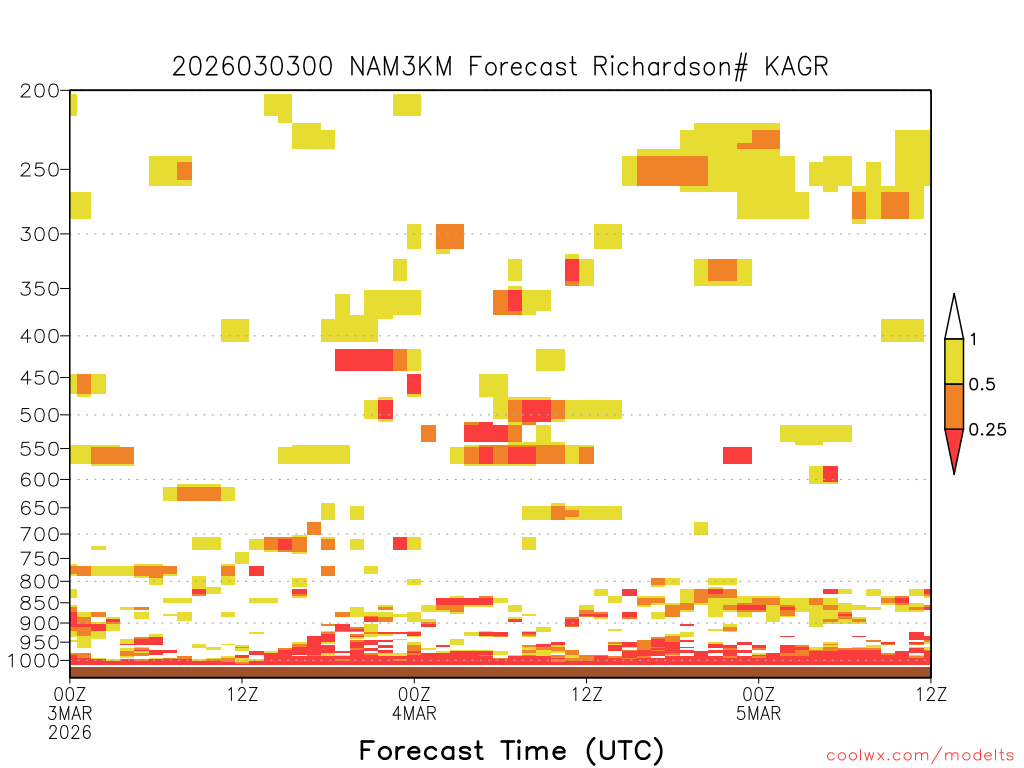 2026030300 NAM3KM Forecast Richardson# KAGR

200
250
300
350
400
450
500
550
600
650
700
750
800
850
900
950
1000

1
0.5
0.25

00Z
3MAR
2026
12Z
00Z
4MAR
12Z
00Z
5MAR
12Z

Forecast Time (UTC)

coolwx.com/modelts